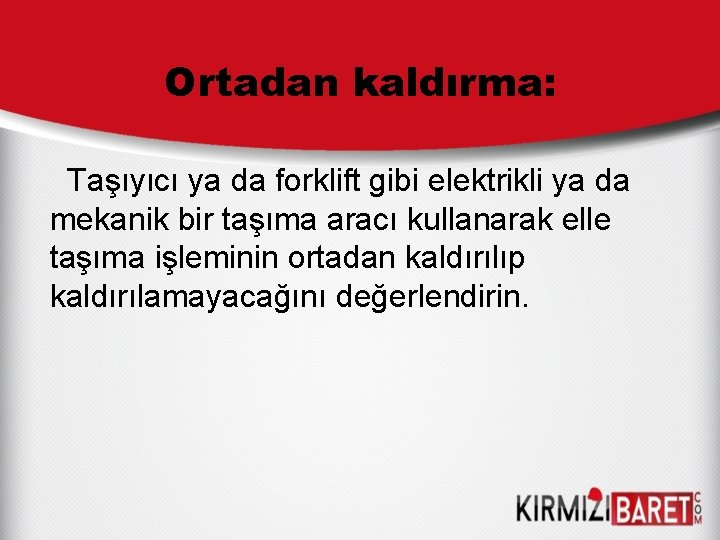 Ortadan kaldırma:

Taşıyıcı ya da forklift gibi elektrikli ya da mekanik bir taşıma aracı kullanarak elle taşıma işleminin ortadan kaldırılıp kaldırılamayacağını değerlendirin.

KIRMIZIBARET.COM